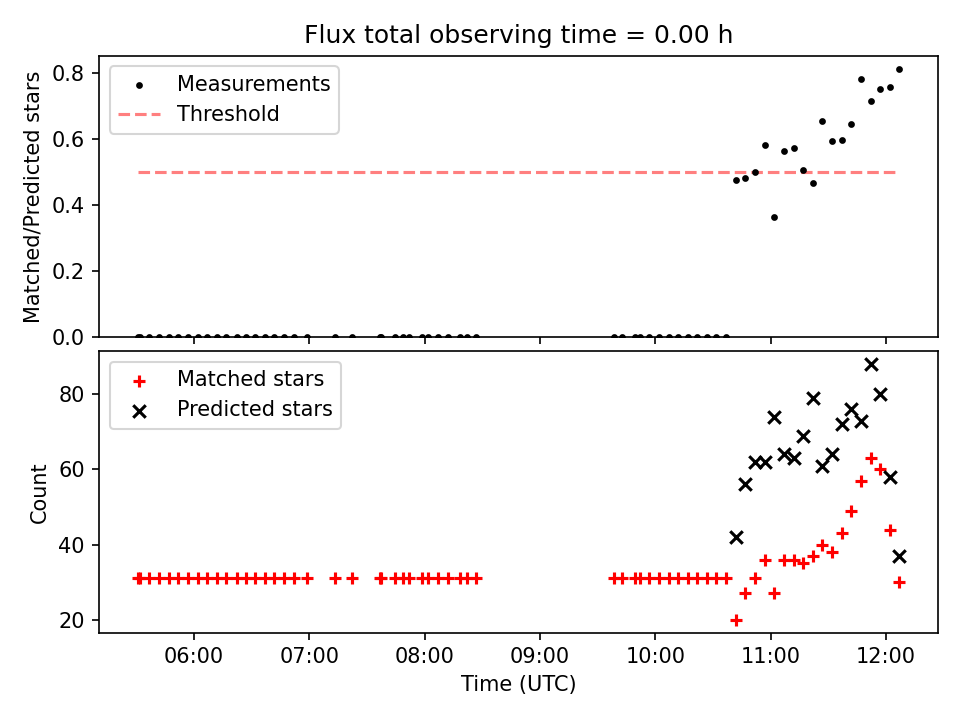 Flux total observing time = 0.00 h

Measurements
Threshold

Matched/Predicted stars

0.8
0.6
0.4
0.2
0.0

Matched stars
Predicted stars

Count

80
60
40
20

06:00
07:00
08:00
09:00
10:00
11:00
12:00

Time (UTC)